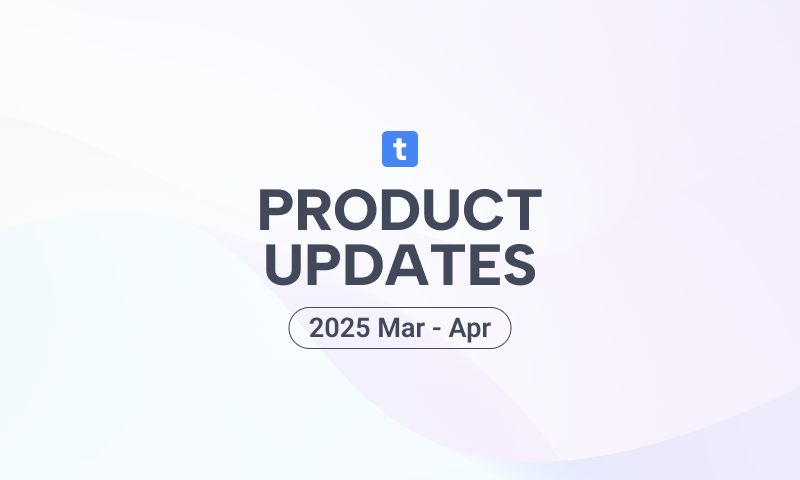 t

PRODUCT UPDATES

2025 Mar - Apr